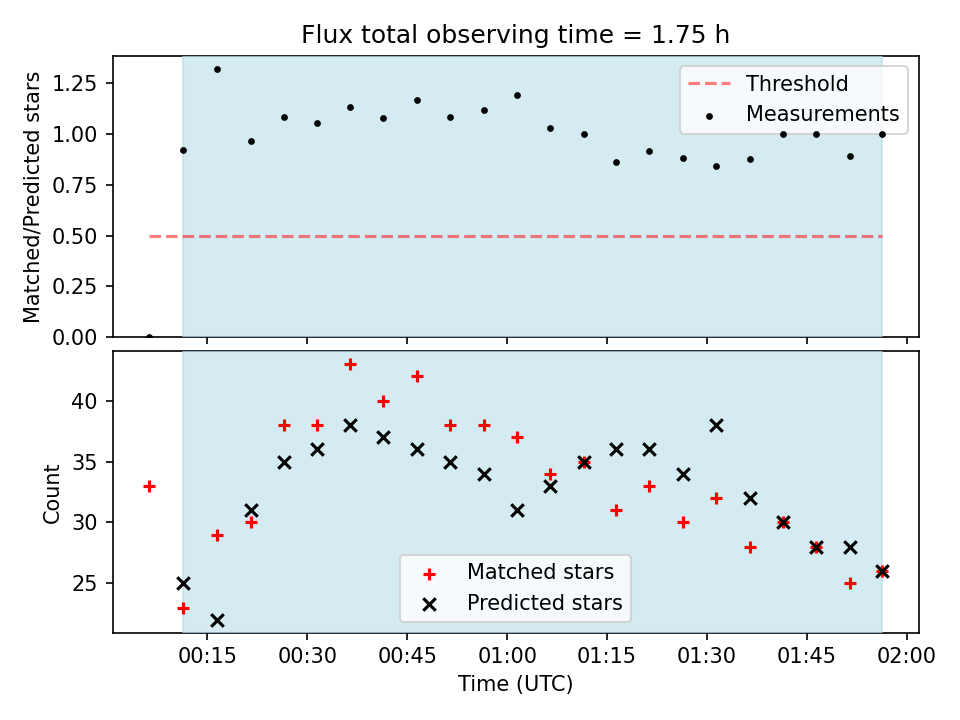 Flux total observing time = 1.75 h

Matched/Predicted stars

1.25
1.00
0.75
0.50
0.25
0.00

Threshold
Measurements

Count

40
35
30
25

Matched stars
Predicted stars

00:15 00:30 00:45 01:00 01:15 01:30 01:45 02:00

Time (UTC)